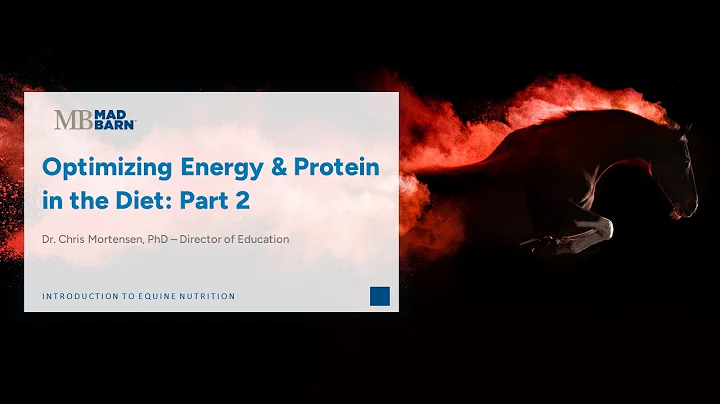 MB MAD BARN

Optimizing Energy & Protein in the Diet: Part 2

Dr. Chris Mortensen, PhD – Director of Education

INTRODUCTION TO EQUINE NUTRITION